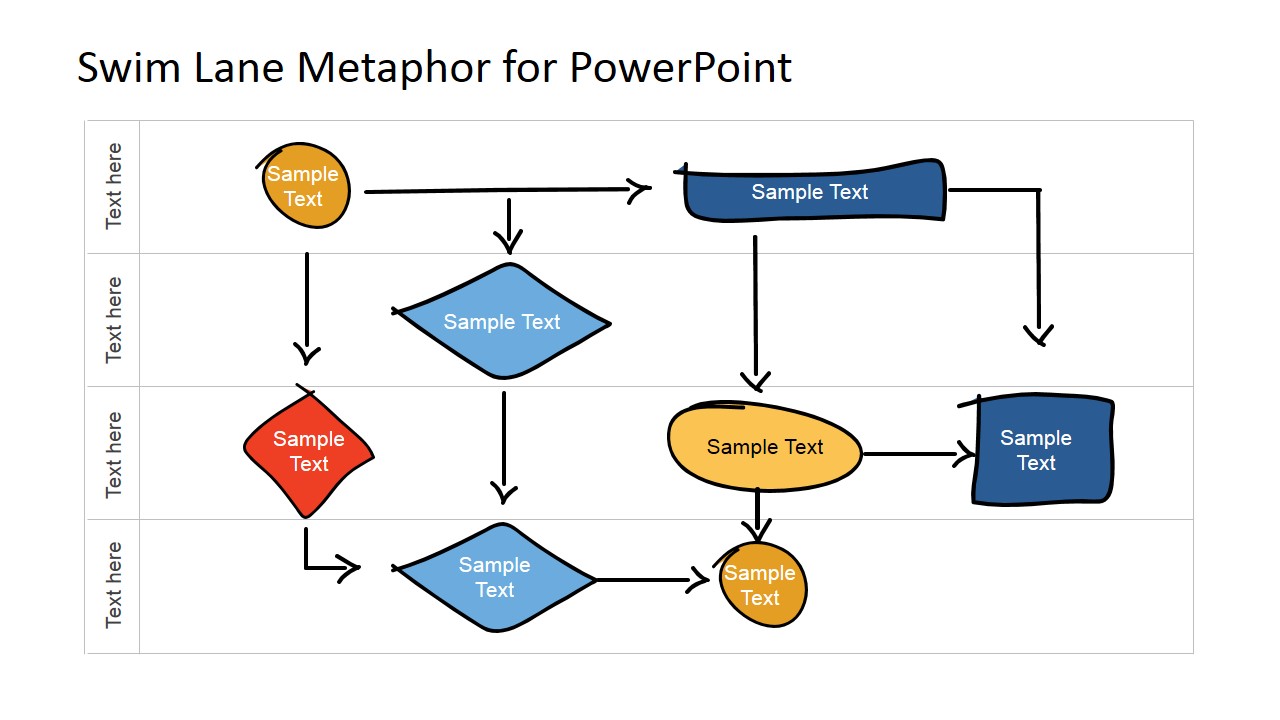 Swim Lane Metaphor for PowerPoint

Text here

Sample Text

Sample Text

Text here

Sample Text

Text here

Sample Text

Sample Text

Sample Text

Text here

Sample Text

Sample Text